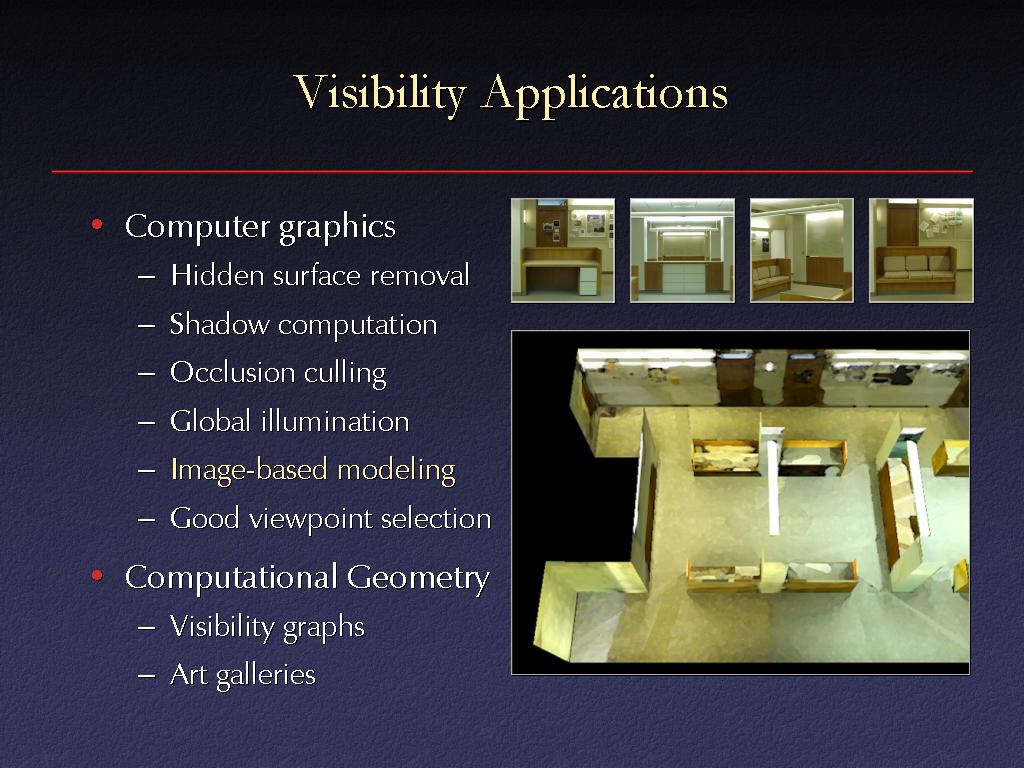 Visibility Applications

• Computer graphics
  – Hidden surface removal
  – Shadow computation
  – Occlusion culling
  – Global illumination
  – Image-based modeling
  – Good viewpoint selection
• Computational Geometry
  – Visibility graphs
  – Art galleries